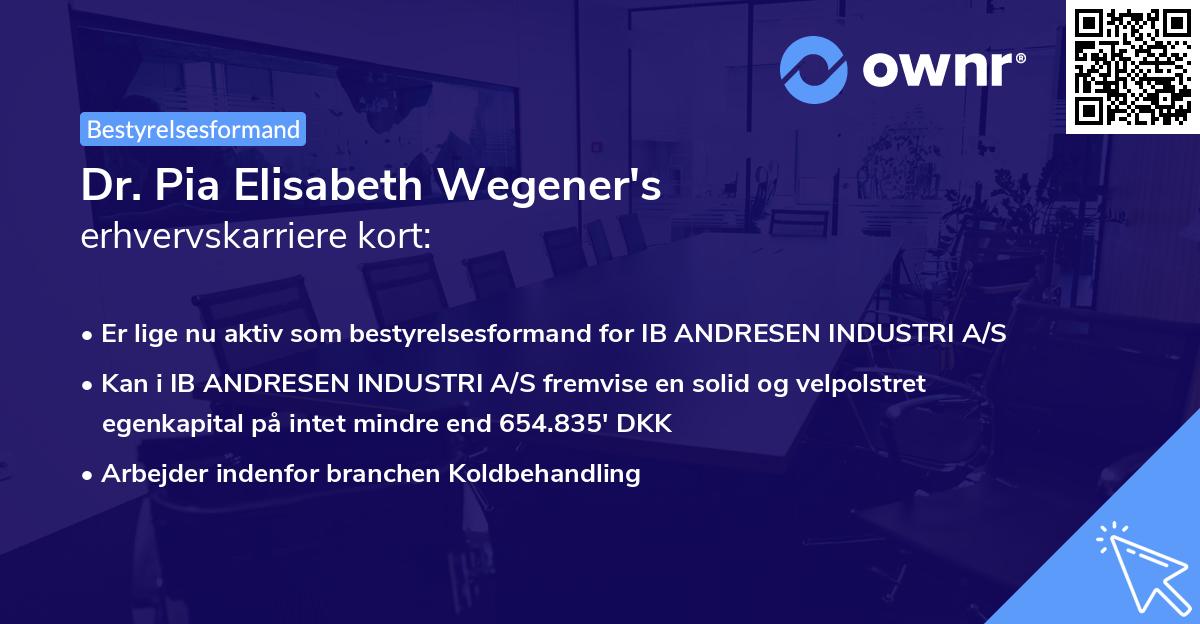 ownr®

Bestyrelsesformand

Dr. Pia Elisabeth Wegener's
erhvervskarriere kort:

• Er lige nu aktiv som bestyrelsesformand for IB ANDRESEN INDUSTRI A/S
• Kan i IB ANDRESEN INDUSTRI A/S fremvise en solid og velpolstret egenkapital på intet mindre end 654.835' DKK
• Arbejder indenfor branchen Koldbehandling